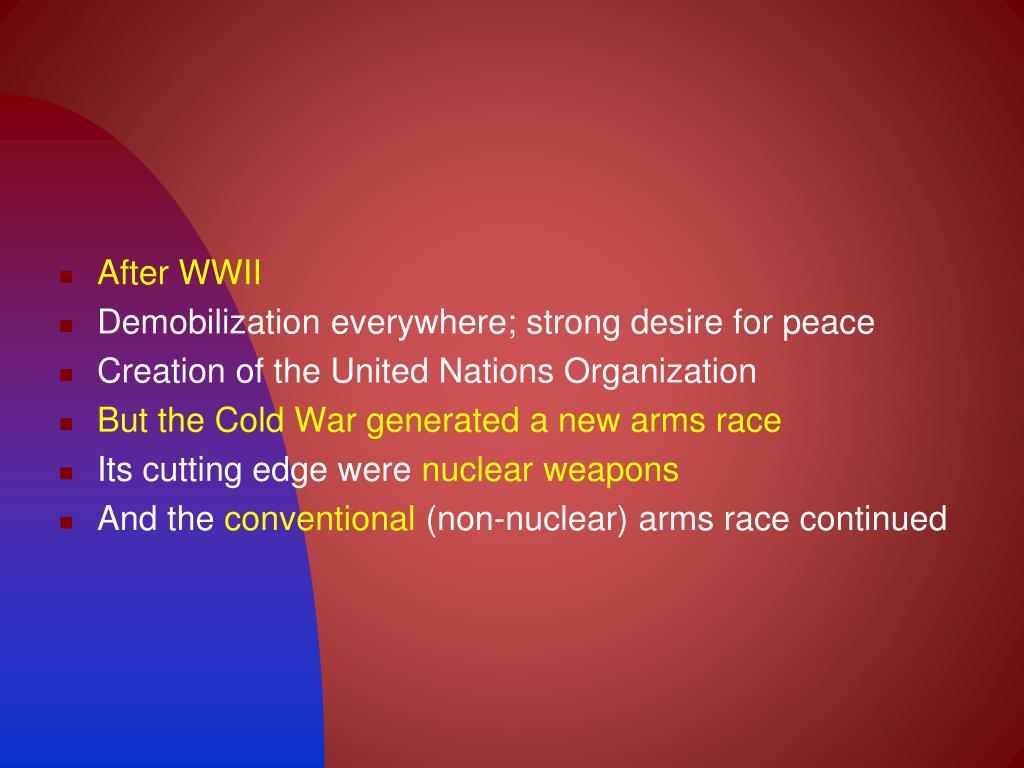 - After WWII
- Demobilization everywhere; strong desire for peace
- Creation of the United Nations Organization
- But the Cold War generated a new arms race
- Its cutting edge were nuclear weapons
- And the conventional (non-nuclear) arms race continued